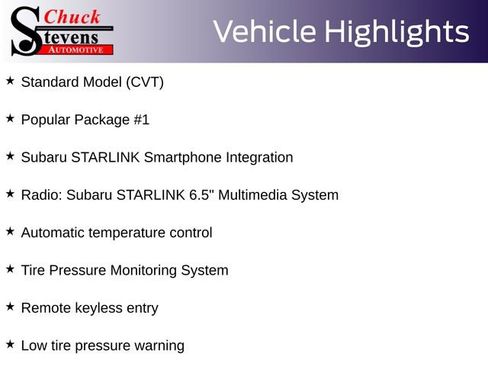 Chuck
Stevens
AUTOMOTIVE

Vehicle Highlights

★ Standard Model (CVT)

★ Popular Package #1

★ Subaru STARLINK Smartphone Integration

★ Radio: Subaru STARLINK 6.5" Multimedia System

★ Automatic temperature control

★ Tire Pressure Monitoring System

★ Remote keyless entry

★ Low tire pressure warning